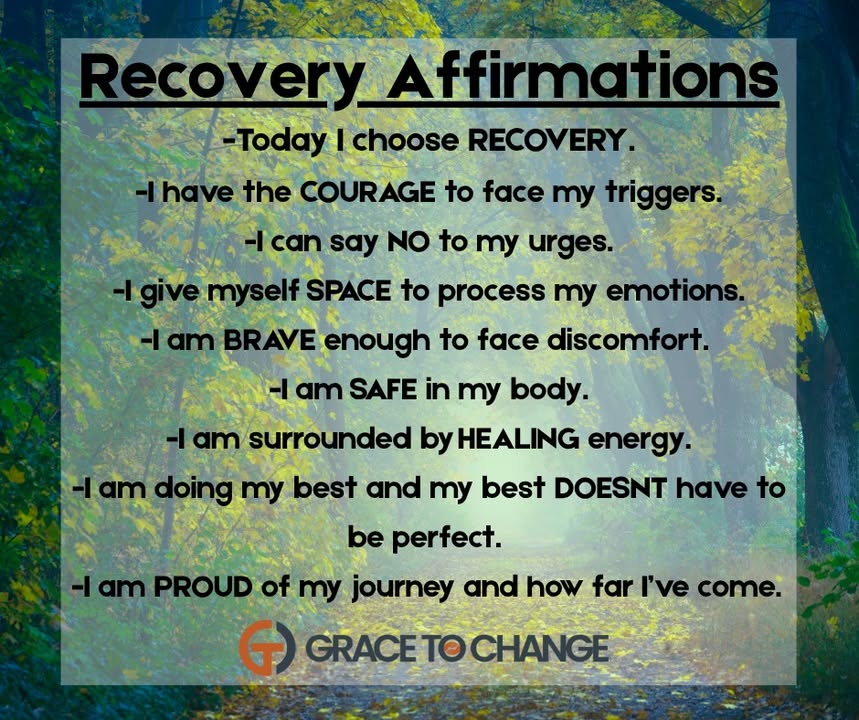 Recovery Affirmations

-Today I choose RECOVERY.

-I have the COURAGE to face my triggers.

-I can say NO to my urges.

-I give myself SPACE to process my emotions.

-I am BRAVE enough to face discomfort.

-I am SAFE in my body.

-I am surrounded by HEALING energy.

-I am doing my best and my best DOESNT have to be perfect.

-I am PROUD of my journey and how far I've come.

GRACE TO CHANGE